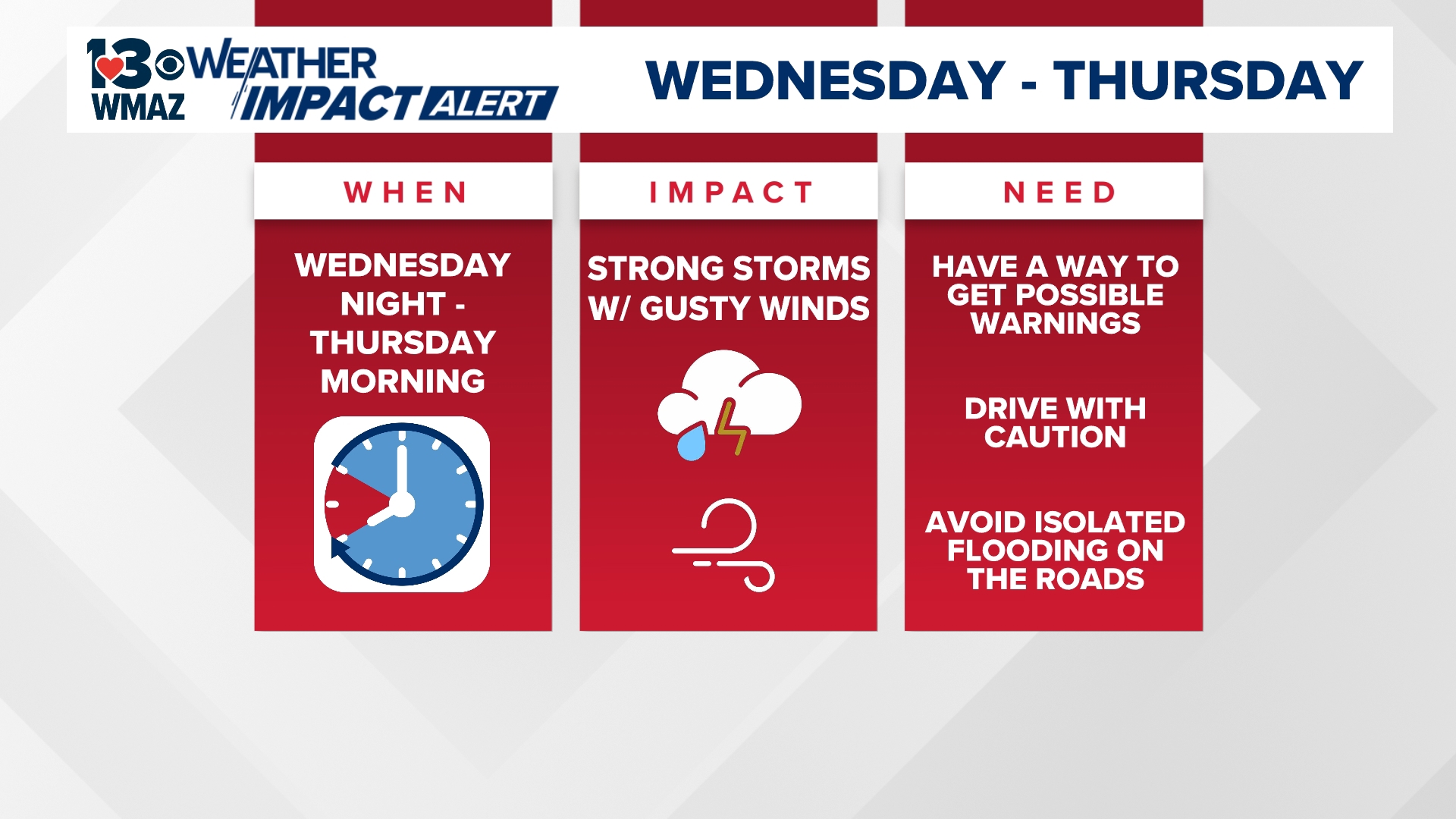 13 WMAZ WEATHER IMPACT ALERT

WEDNESDAY - THURSDAY

WHEN

WEDNESDAY NIGHT - THURSDAY MORNING

IMPACT

STRONG STORMS W/ GUSTY WINDS

NEED

HAVE A WAY TO GET POSSIBLE WARNINGS

DRIVE WITH CAUTION

AVOID ISOLATED FLOODING ON THE ROADS